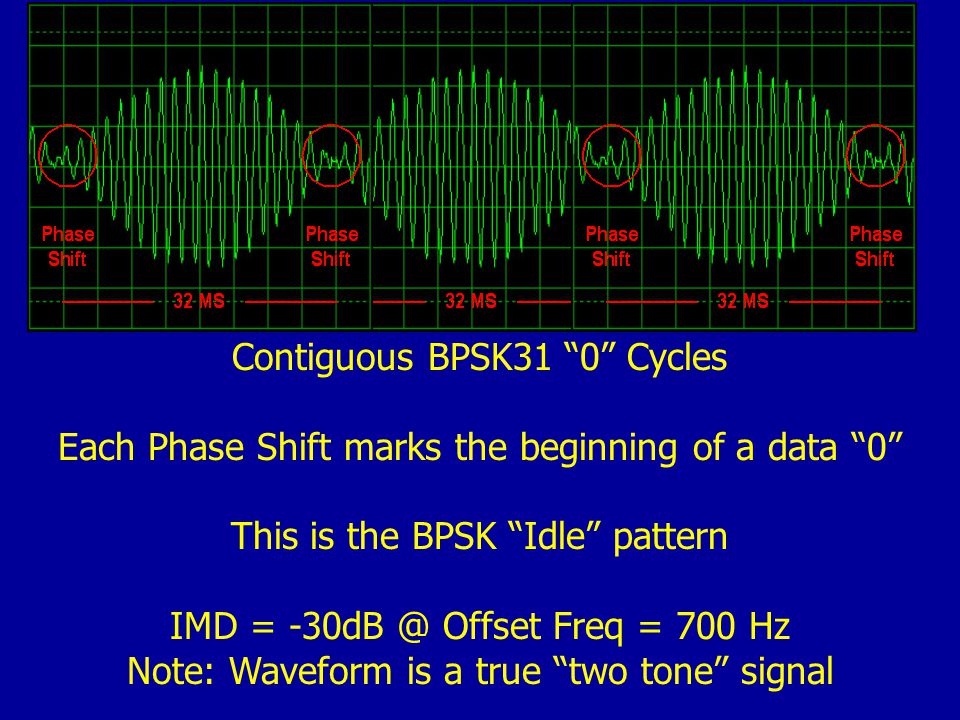 Phase Shift

Phase Shift

Phase Shift

Phase Shift

32 MS

32 MS

32 MS

Contiguous BPSK31 “0” Cycles

Each Phase Shift marks the beginning of a data “0”

This is the BPSK “Idle” pattern

IMD = -30dB @ Offset Freq = 700 Hz
Note: Waveform is a true “two tone” signal